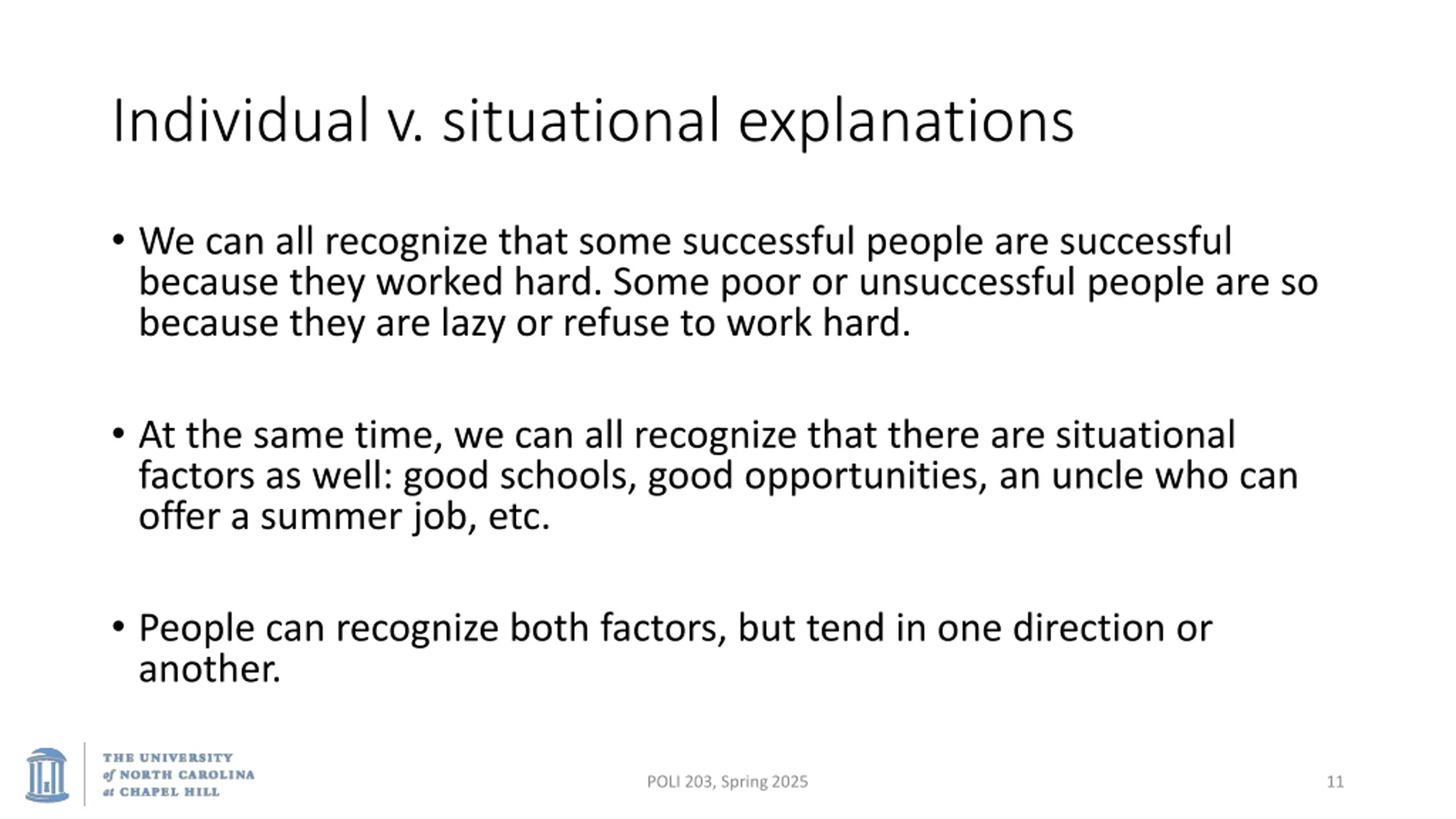 Individual v. situational explanations

• We can all recognize that some successful people are successful because they worked hard. Some poor or unsuccessful people are so because they are lazy or refuse to work hard.

• At the same time, we can all recognize that there are situational factors as well: good schools, good opportunities, an uncle who can offer a summer job, etc.

• People can recognize both factors, but tend in one direction or another.

THE UNIVERSITY of NORTH CAROLINA at CHAPEL HILL

POLI 203, Spring 2025

11